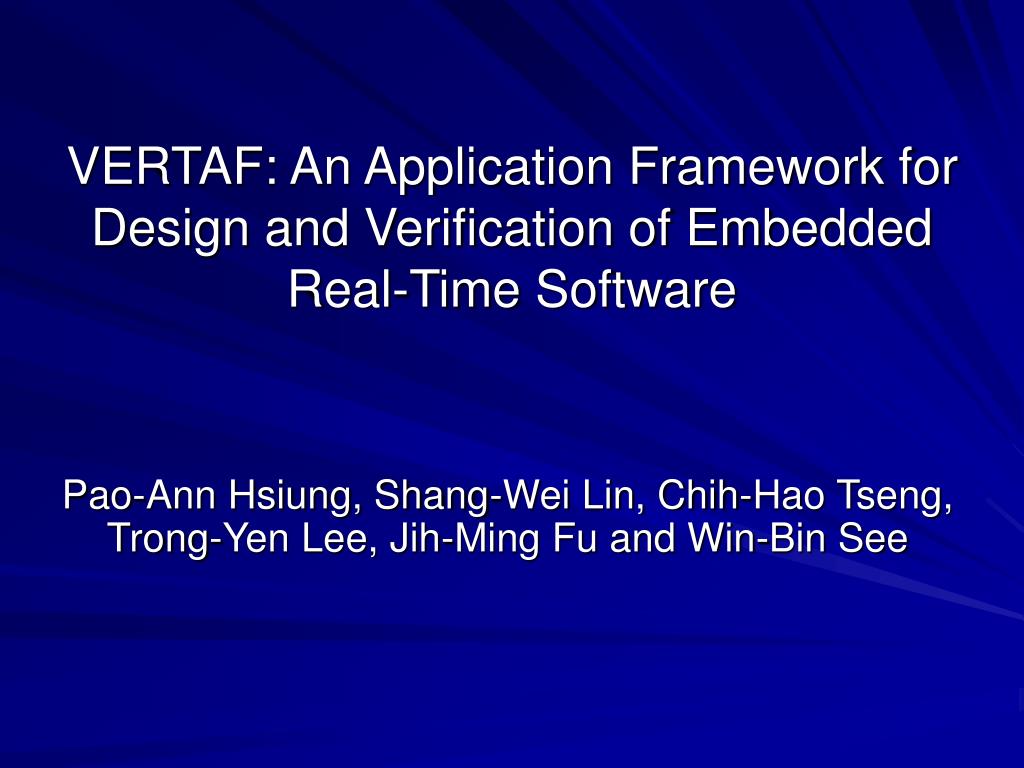 VERTAF: An Application Framework for Design and Verification of Embedded Real-Time Software

Pao-Ann Hsiung, Shang-Wei Lin, Chih-Hao Tseng, Trong-Yen Lee, Jih-Ming Fu and Win-Bin See